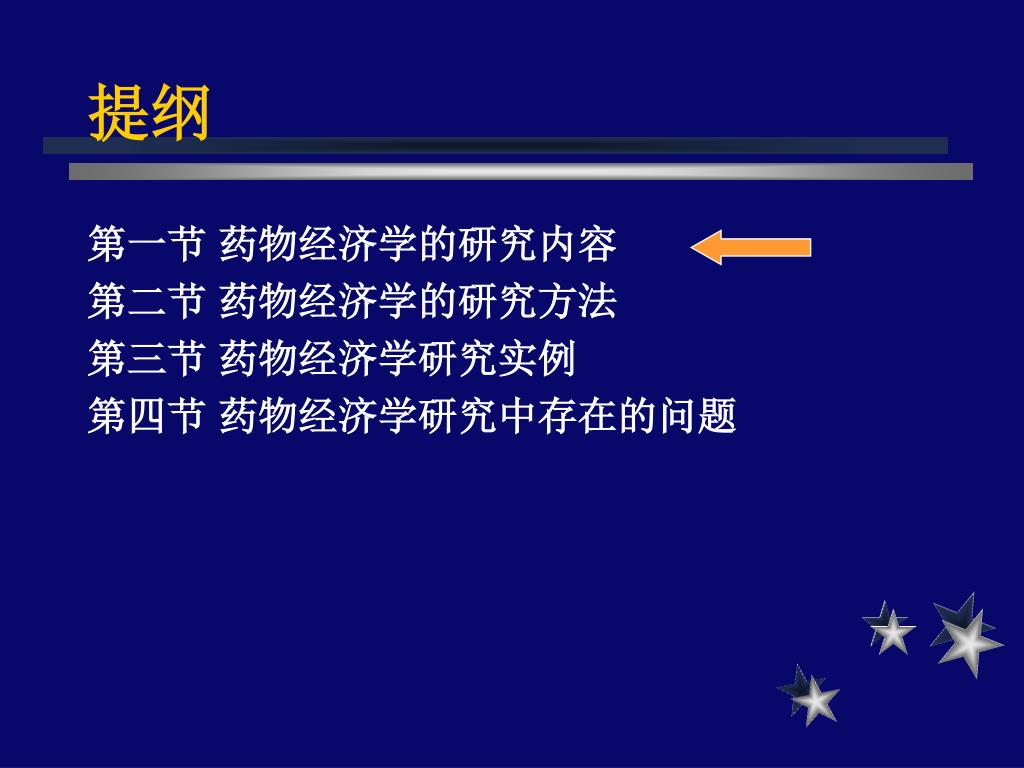 提纲

第一节 药物经济学的研究内容

第二节 药物经济学的研究方法

第三节 药物经济学研究实例

第四节 药物经济学研究中存在的问题